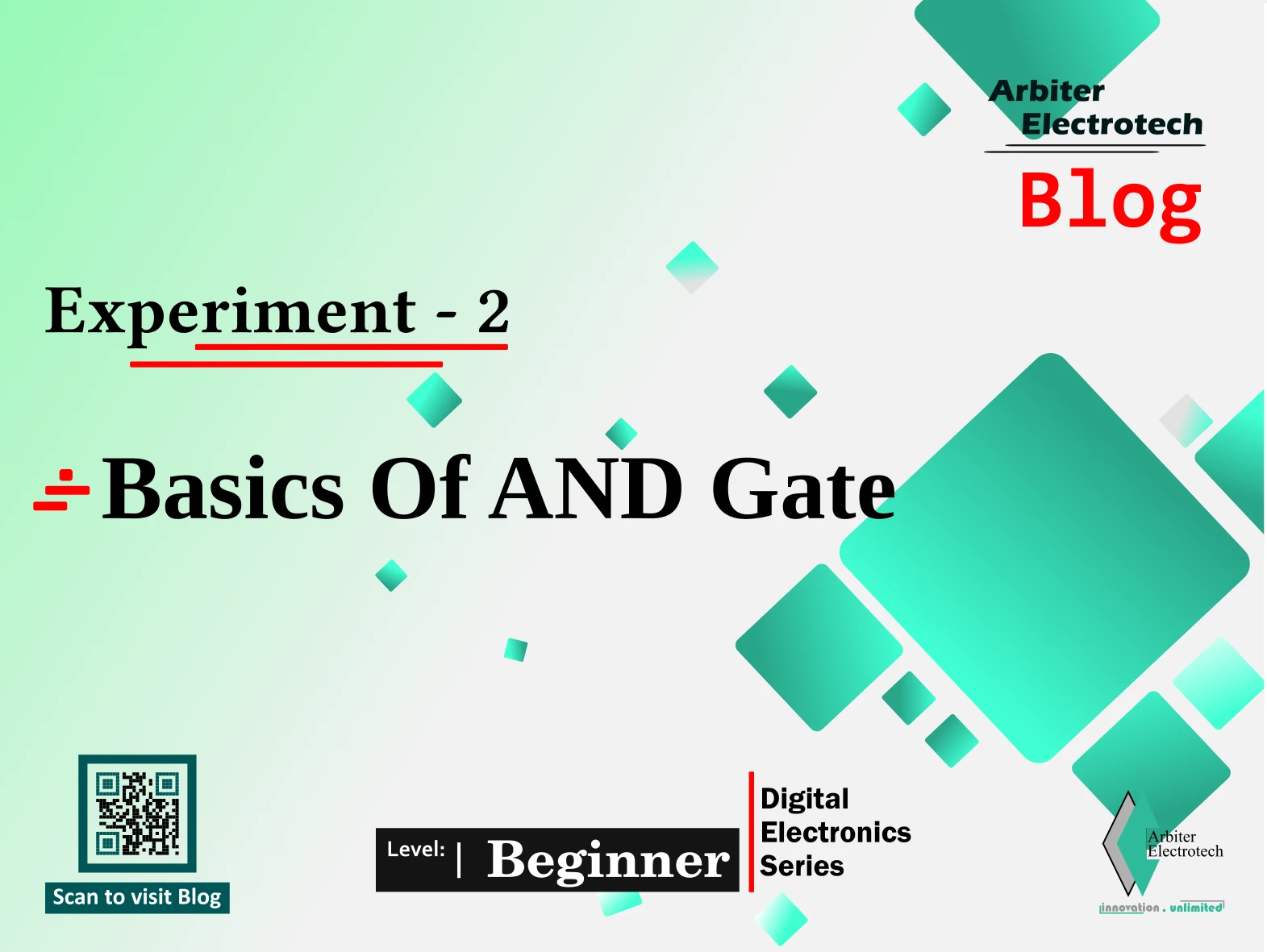 Arbiter Electrotech
Blog

Experiment - 2

Basics Of AND Gate

Scan to visit Blog

Level: | Beginner

Digital Electronics Series

Arbiter Electrotech
innovation . unlimited